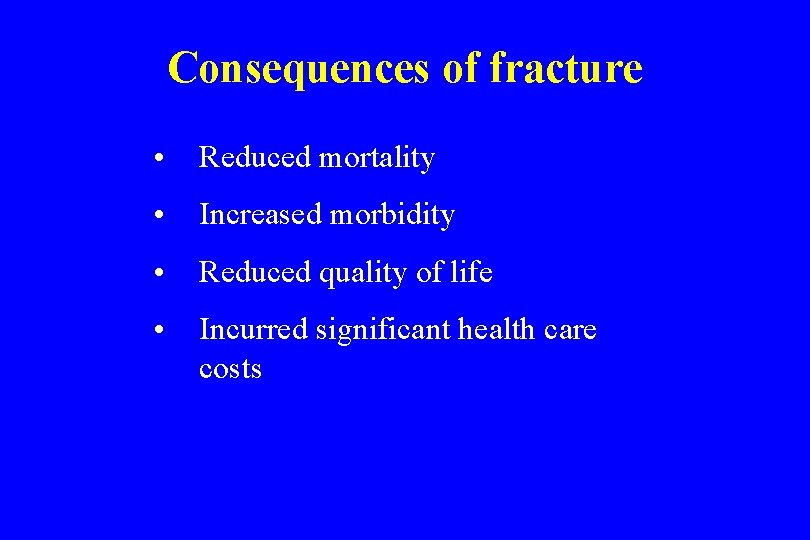 Consequences of fracture

• Reduced mortality

• Increased morbidity

• Reduced quality of life

• Incurred significant health care costs